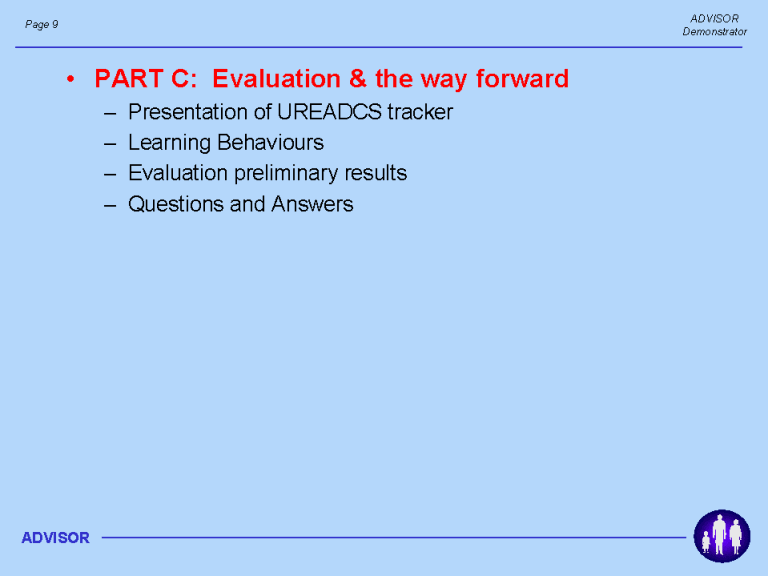 Page 9

ADVISOR
Demonstrator

• PART C: Evaluation & the way forward
– Presentation of UREADCS tracker
– Learning Behaviours
– Evaluation preliminary results
– Questions and Answers

ADVISOR